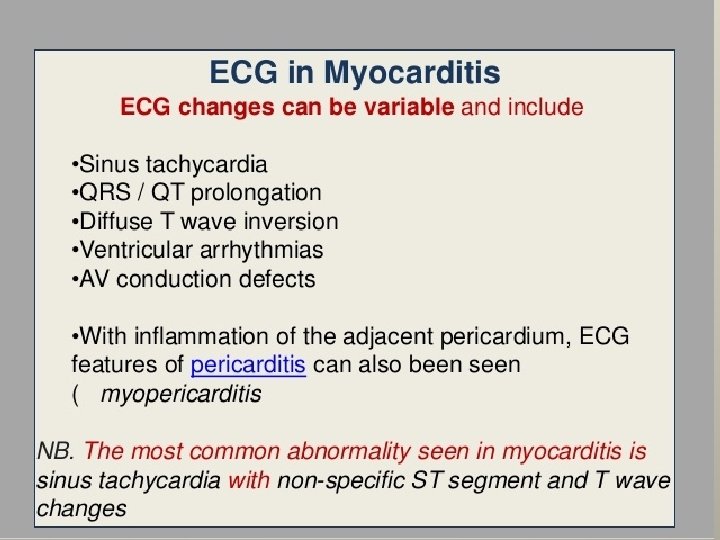 ECG in Myocarditis

ECG changes can be variable and include

•Sinus tachycardia
•QRS / QT prolongation
•Diffuse T wave inversion
•Ventricular arrhythmias
•AV conduction defects

•With inflammation of the adjacent pericardium, ECG features of pericarditis can also been seen ( myopericarditis

NB. The most common abnormality seen in myocarditis is sinus tachycardia with non-specific ST segment and T wave changes